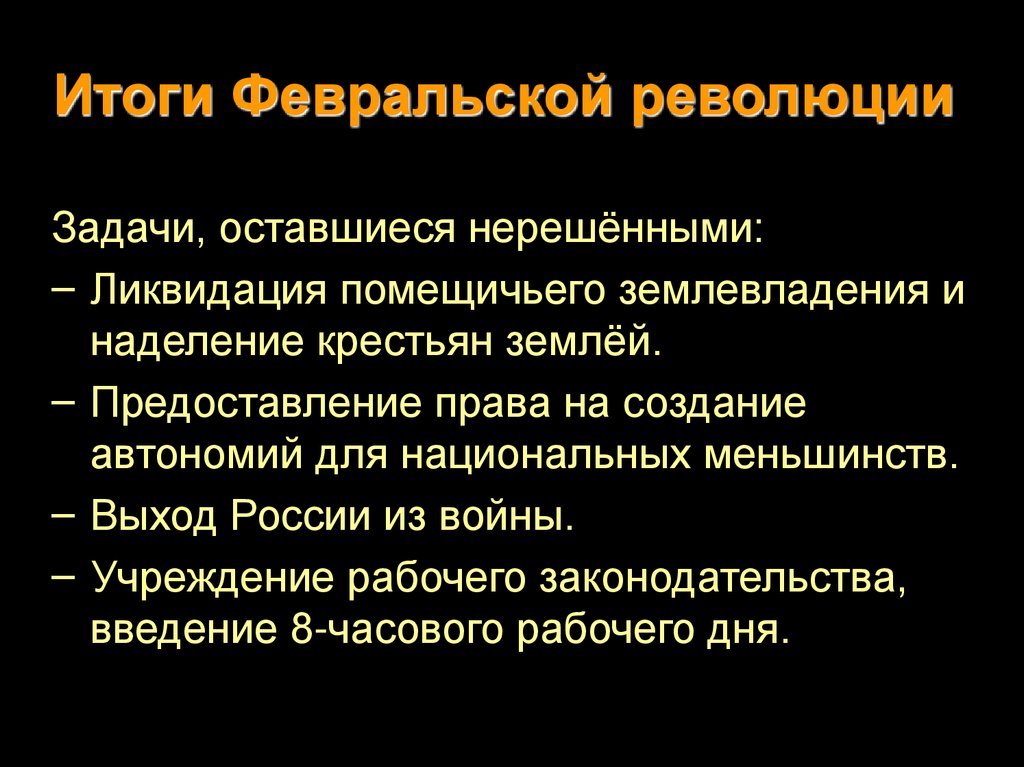 Итоги Февральской революции

Задачи, оставшиеся нерешёнными:

– Ликвидация помещичьего землевладения и наделение крестьян землёй.

– Предоставление права на создание автономий для национальных меньшинств.

– Выход России из войны.

– Учреждение рабочего законодательства, введение 8-часового рабочего дня.